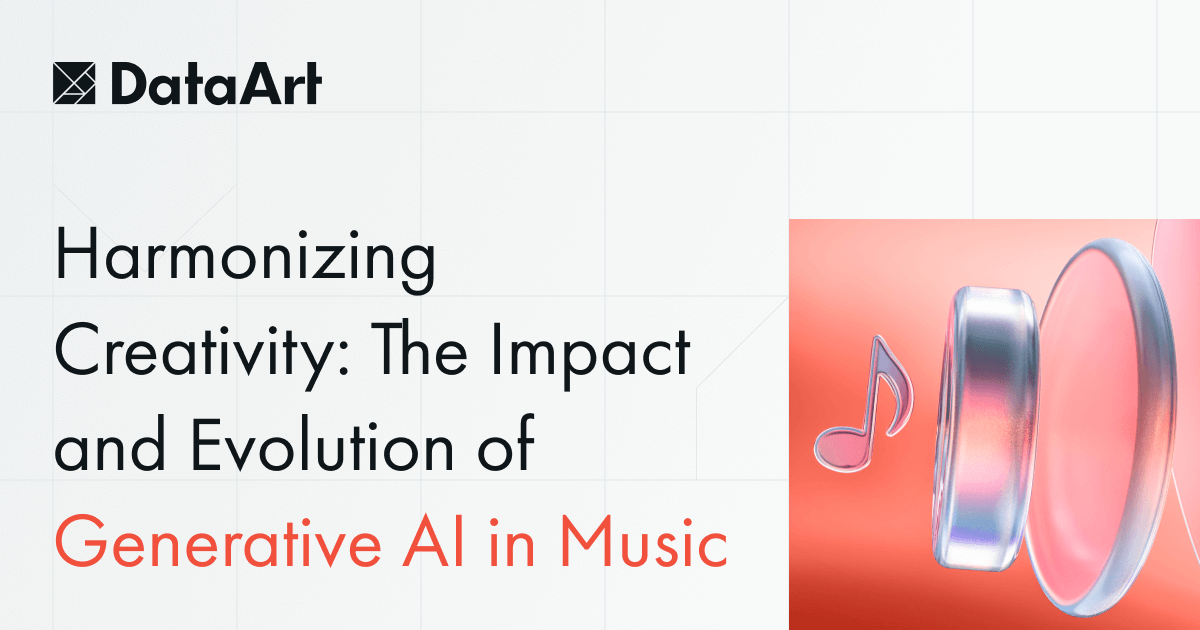 DataArt

Harmonizing Creativity: The Impact and Evolution of Generative AI in Music